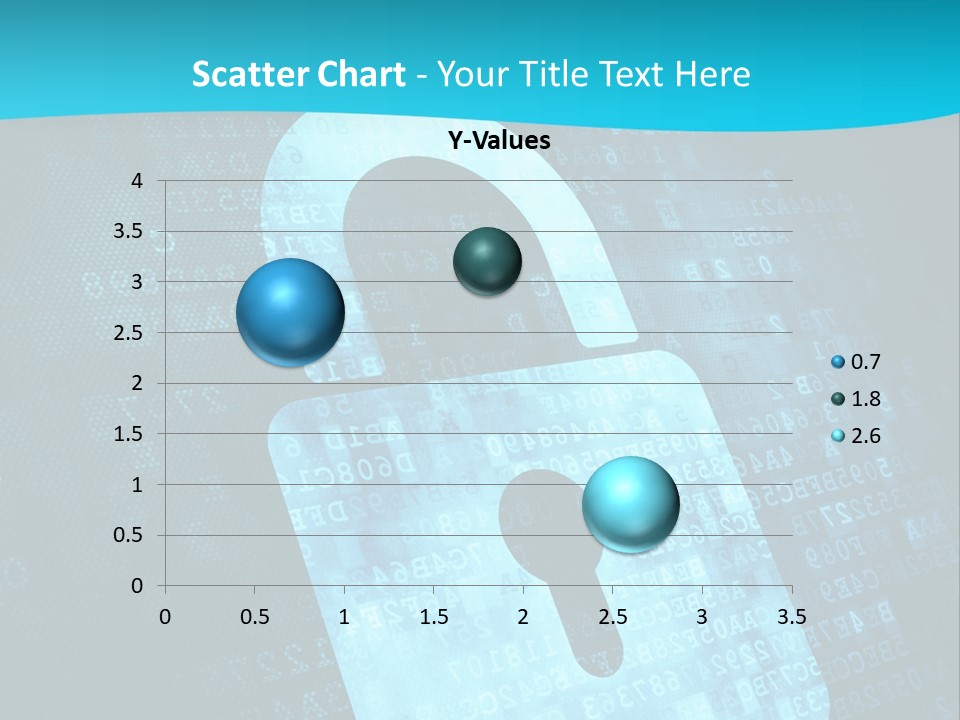 Scatter Chart - Your Title Text Here

Y-Values

4
3.5
3
2.5
2
1.5
1
0.5
0

0 0.5 1 1.5 2 2.5 3 3.5

0.7
1.8
2.6